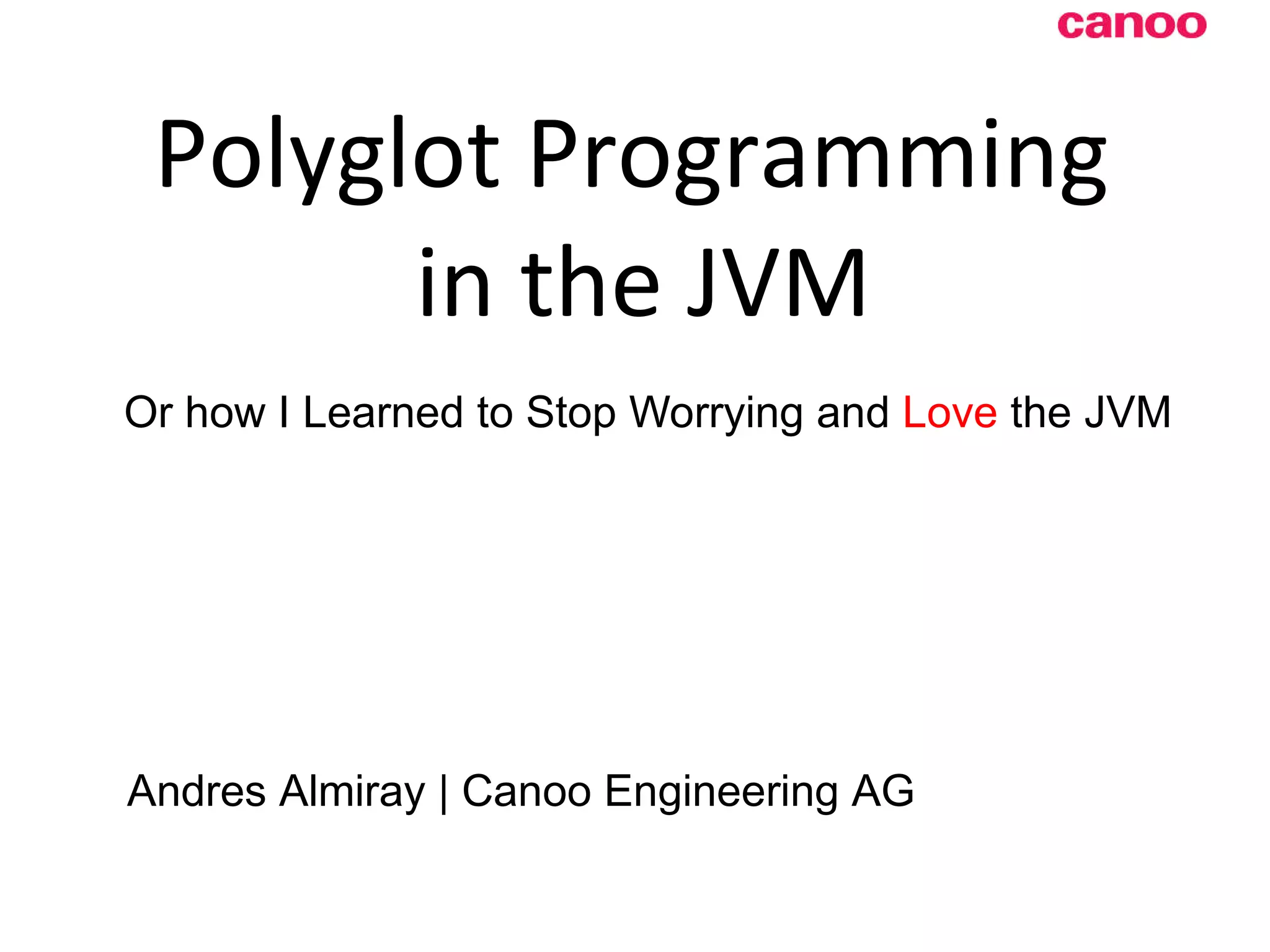 canoo

Polyglot Programming in the JVM

Or how I Learned to Stop Worrying and Love the JVM

Andres Almiray | Canoo Engineering AG